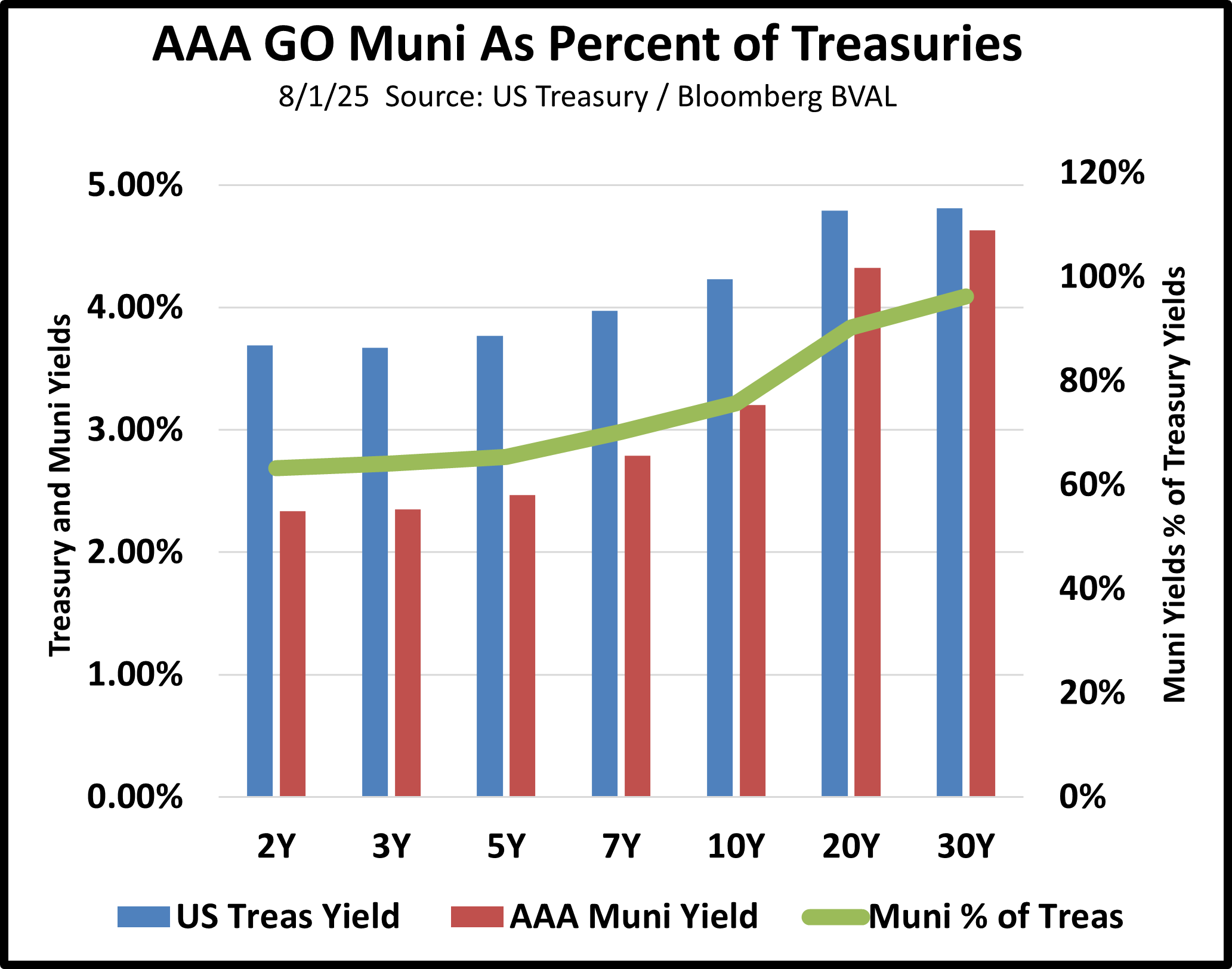 AAA GO Muni As Percent of Treasuries
8/1/25 Source: US Treasury / Bloomberg BVAL

Treasury and Muni Yields

5.00%
4.00%
3.00%
2.00%
1.00%
0.00%

120%
100%
80%
60%
40%
20%
0%

Muni Yields % of Treasury Yields

2Y 3Y 5Y 7Y 10Y 20Y 30Y

US Treas Yield AAA Muni Yield Muni % of Treas